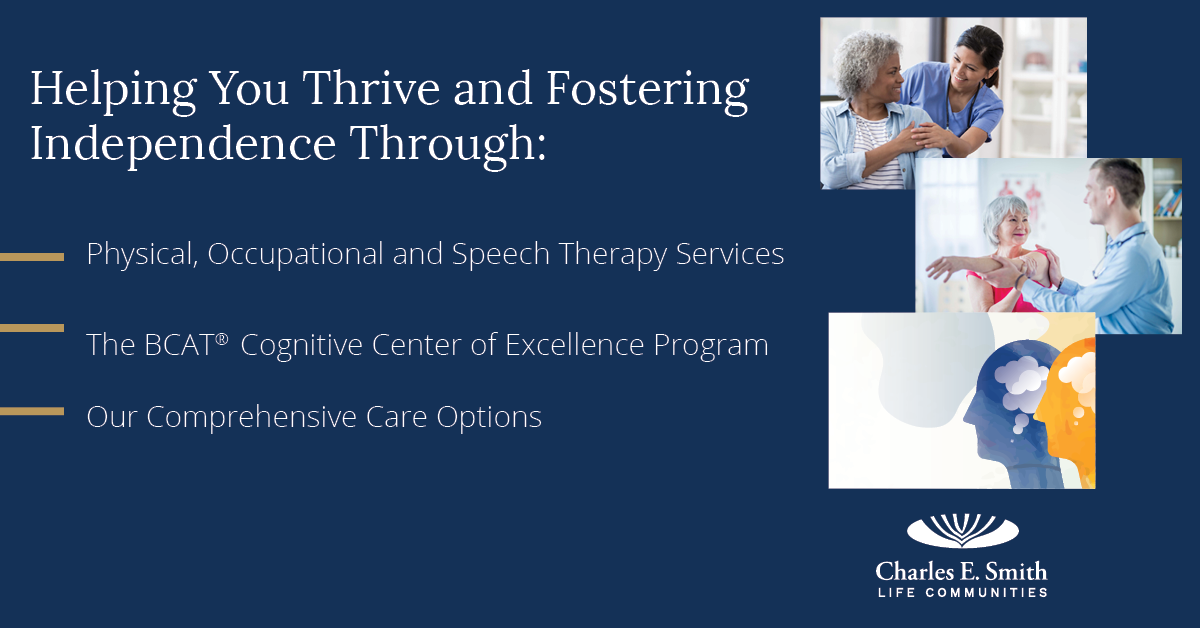 Helping You Thrive and Fostering Independence Through:

Physical, Occupational and Speech Therapy Services

The BCAT® Cognitive Center of Excellence Program

Our Comprehensive Care Options

Charles E. Smith
LIFE COMMUNITIES